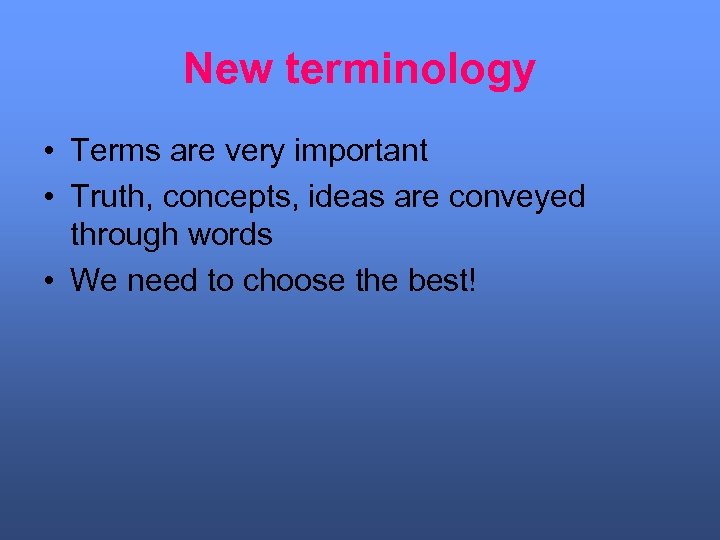 New terminology

• Terms are very important
• Truth, concepts, ideas are conveyed through words
• We need to choose the best!